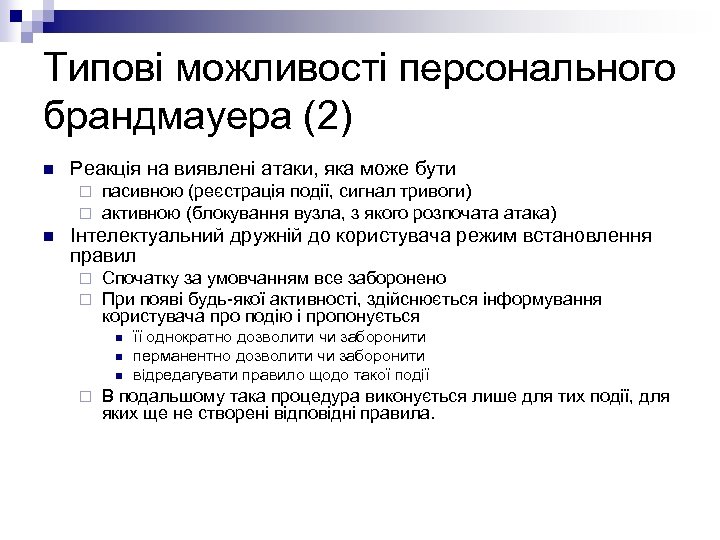 Типові можливості персонального брандмауера (2)

Реакція на виявлені атаки, яка може бути
пасивною (реєстрація події, сигнал тривоги)
активною (блокування вузла, з якого розпочата атака)

Інтелектуальний дружній до користувача режим встановлення правил
Спочатку за умовчанням все заборонено
При появі будь-якої активності, здійснюється інформування користувача про подію і пропонується
її однократно дозволити чи заборонити
перманентно дозволити чи заборонити
відредагувати правило щодо такої події
В подальшому така процедура виконується лише для тих події, для яких ще не створені відповідні правила.